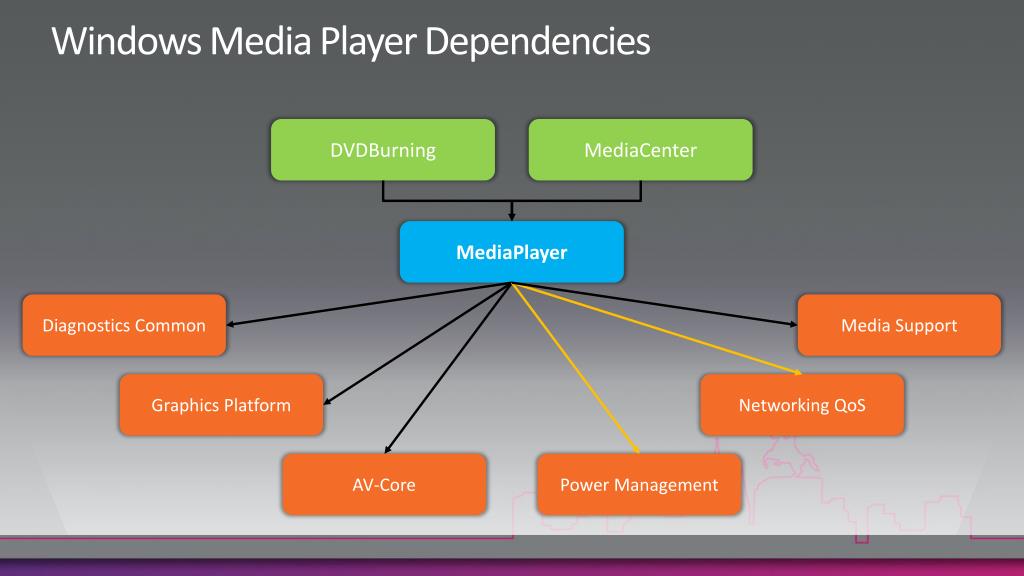 Windows Media Player Dependencies

DVDBurning

MediaCenter

MediaPlayer

Diagnostics Common

Media Support

Graphics Platform

Networking QoS

AV-Core

Power Management